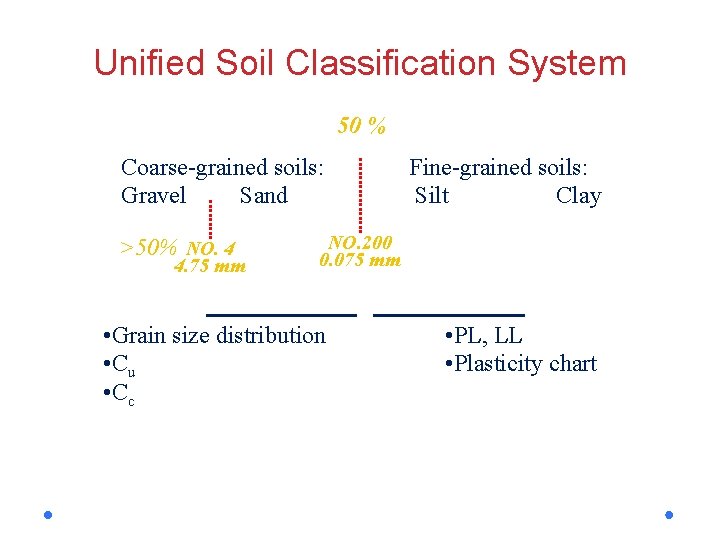 Unified Soil Classification System

50 %

Coarse-grained soils:
Gravel Sand

Fine-grained soils:
Silt Clay

>50% NO. 4
4.75 mm

NO.200
0.075 mm

•Grain size distribution
•$C_u$
•$C_c$

•PL, LL
•Plasticity chart